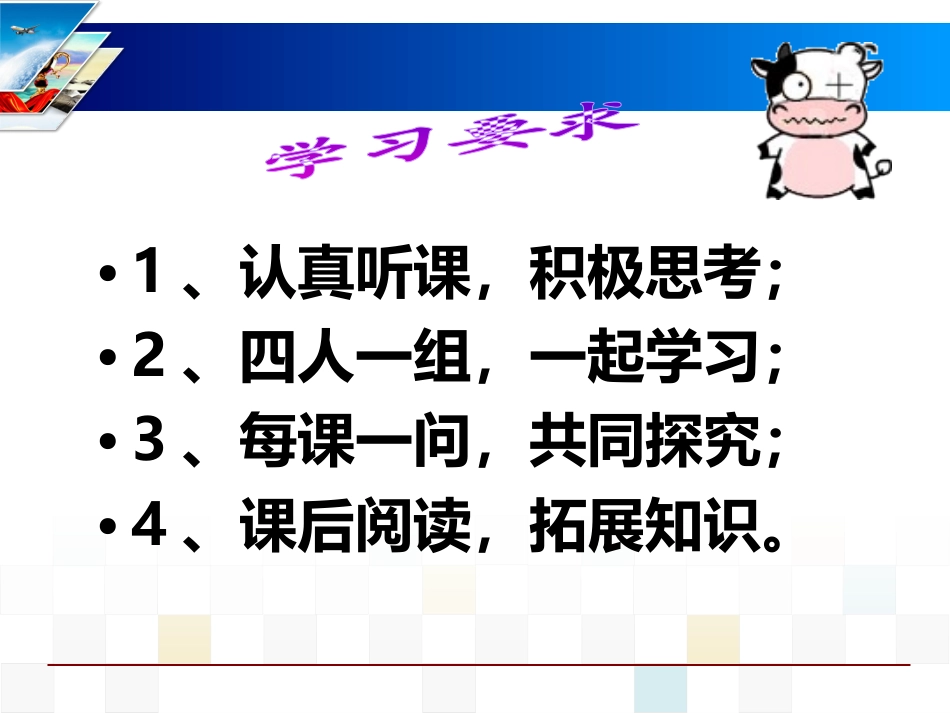 学习要求

• 1 、认真听课，积极思考；
• 2 、四人一组，一起学习；
• 3 、每课一问，共同探究；
• 4 、课后阅读，拓展知识。